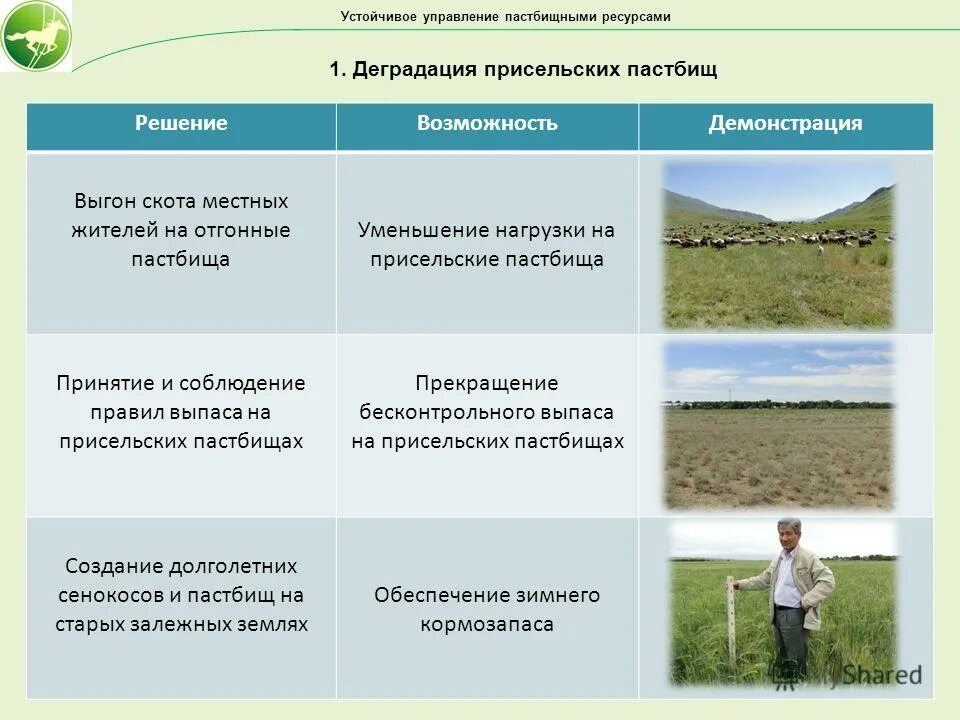 Устойчивое управление пастбищными ресурсами

1. Деградация присельских пастбищ

| Решение | Возможность | Демонстрация |
|---|---|---|
| Выгон скота местных жителей на отгонные пастбища | Уменьшение нагрузки на присельские пастбища | |
| Принятие и соблюдение правил выпаса на присельских пастбищах | Прекращение бесконтрольного выпаса на присельских пастбищах | |
| Создание долголетних сенокосов и пастбищ на старых залежных землях | Обеспечение зимнего кормозапаса | |

Shared